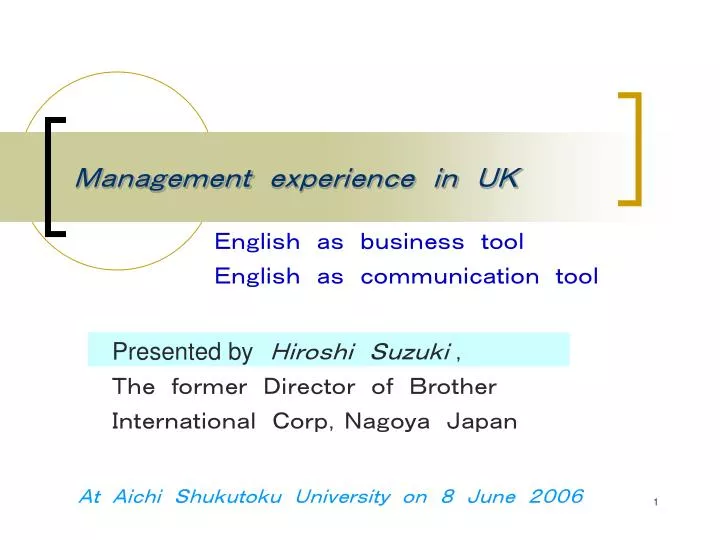 Management experience in UK

English as business tool
English as communication tool

Presented by Hiroshi Suzuki ,
The former Director of Brother International Corp, Nagoya Japan

At Aichi Shukutoku University on 8 June 2006

1